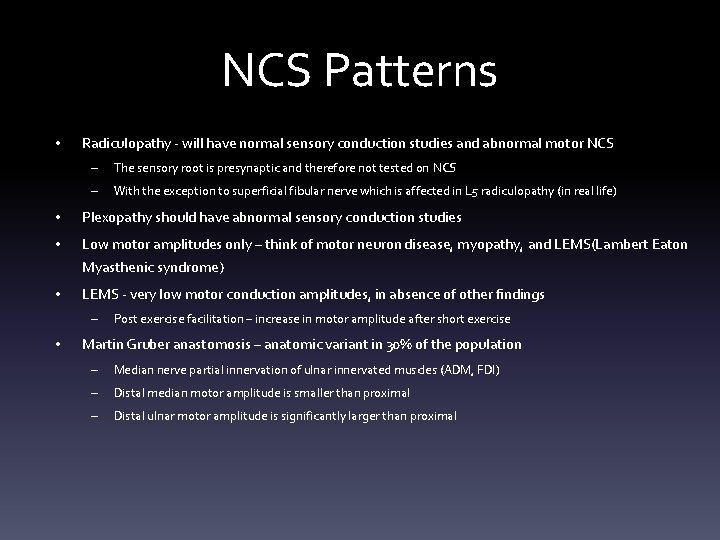 NCS Patterns

• Radiculopathy - will have normal sensory conduction studies and abnormal motor NCS
– The sensory root is presynaptic and therefore not tested on NCS
– With the exception to superficial fibular nerve which is affected in L5 radiculopathy (in real life)

• Plexopathy should have abnormal sensory conduction studies

• Low motor amplitudes only – think of motor neuron disease, myopathy, and LEMS(Lambert Eaton Myasthenic syndrome)

• LEMS - very low motor conduction amplitudes, in absence of other findings
– Post exercise facilitation – increase in motor amplitude after short exercise

• Martin Gruber anastomosis – anatomic variant in 30% of the population
– Median nerve partial innervation of ulnar innervated muscles (ADM, FDI)
– Distal median motor amplitude is smaller than proximal
– Distal ulnar motor amplitude is significantly larger than proximal